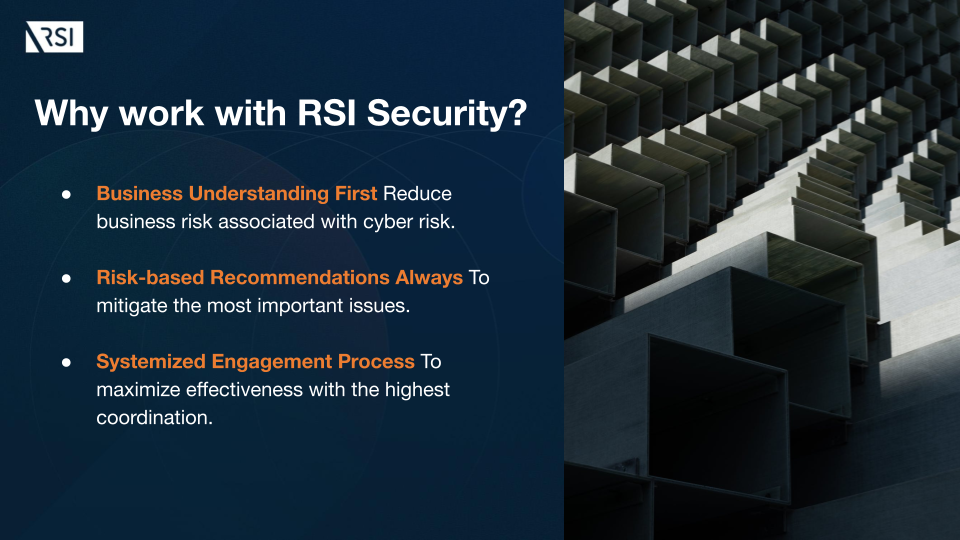 RSI

Why work with RSI Security?

● Business Understanding First Reduce business risk associated with cyber risk.

● Risk-based Recommendations Always To mitigate the most important issues.

● Systemized Engagement Process To maximize effectiveness with the highest coordination.